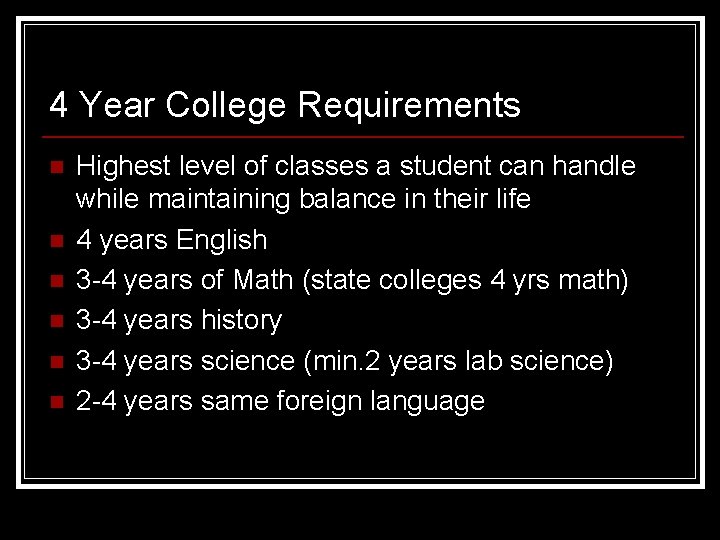 4 Year College Requirements

- Highest level of classes a student can handle while maintaining balance in their life
- 4 years English
- 3-4 years of Math (state colleges 4 yrs math)
- 3-4 years history
- 3-4 years science (min.2 years lab science)
- 2-4 years same foreign language